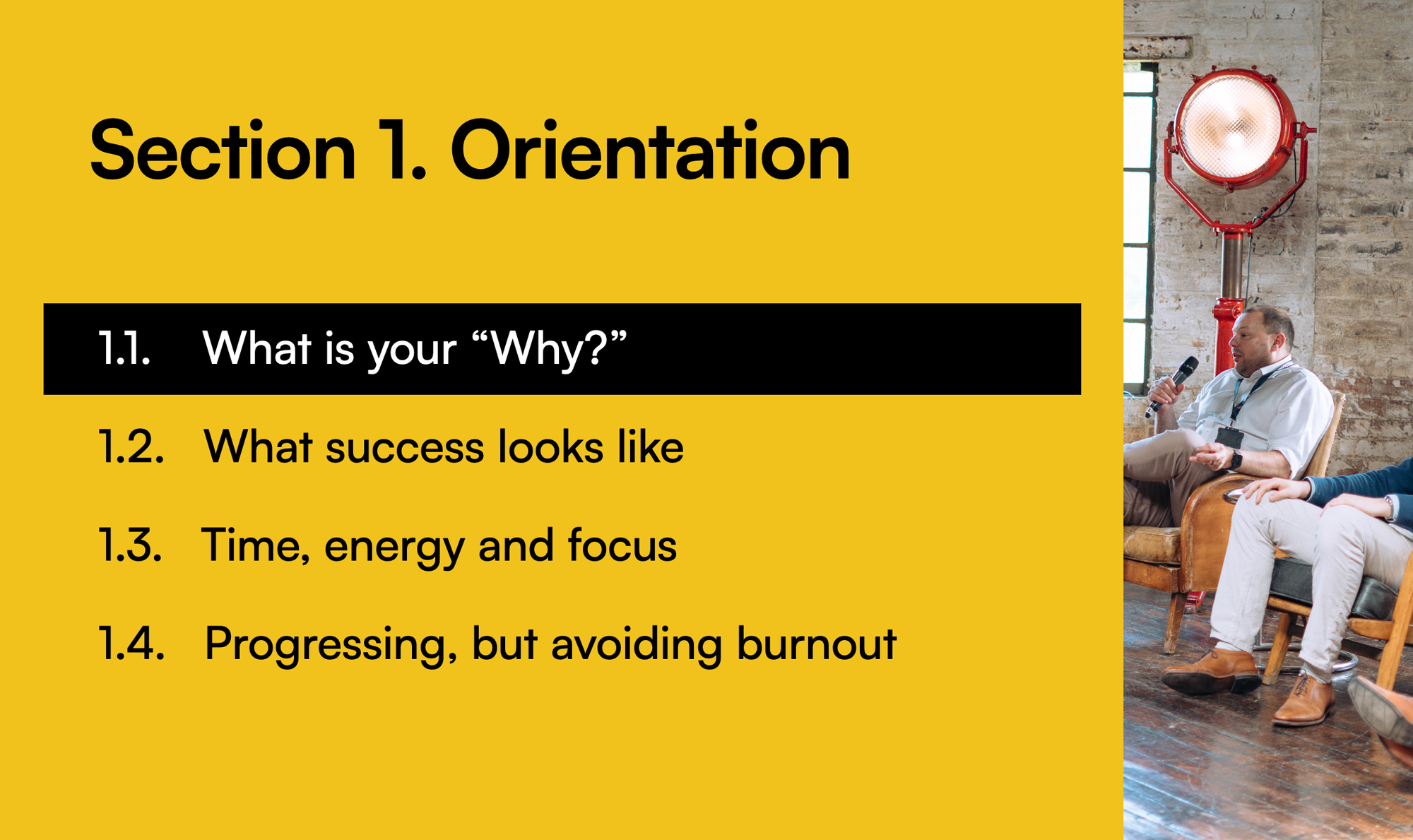 Section 1. Orientation

1.1. What is your “Why?”

1.2. What success looks like

1.3. Time, energy and focus

1.4. Progressing, but avoiding burnout